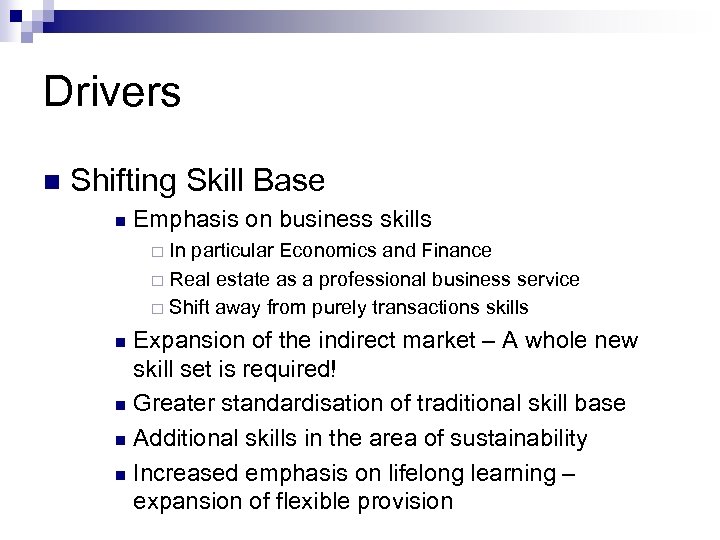 Drivers

Shifting Skill Base

Emphasis on business skills

In particular Economics and Finance

Real estate as a professional business service

Shift away from purely transactions skills

Expansion of the indirect market – A whole new skill set is required!

Greater standardisation of traditional skill base

Additional skills in the area of sustainability

Increased emphasis on lifelong learning – expansion of flexible provision